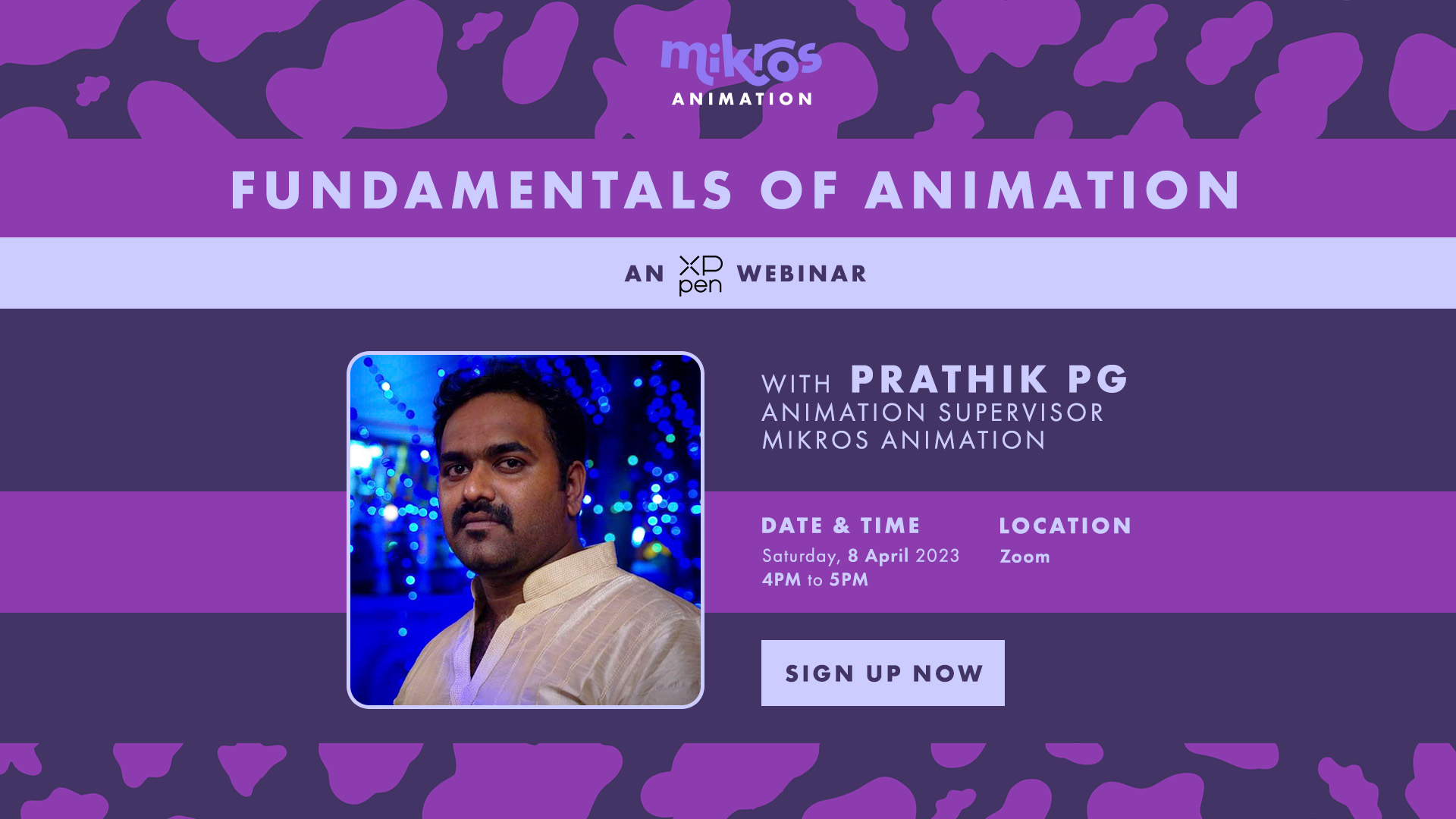 mikros
ANIMATION

FUNDAMENTALS OF ANIMATION

AN XP pen WEBINAR

WITH PRATHIK PG
ANIMATION SUPERVISOR
MIKROS ANIMATION

DATE & TIME
Saturday, 8 April 2023
4PM to 5PM

LOCATION
Zoom

SIGN UP NOW